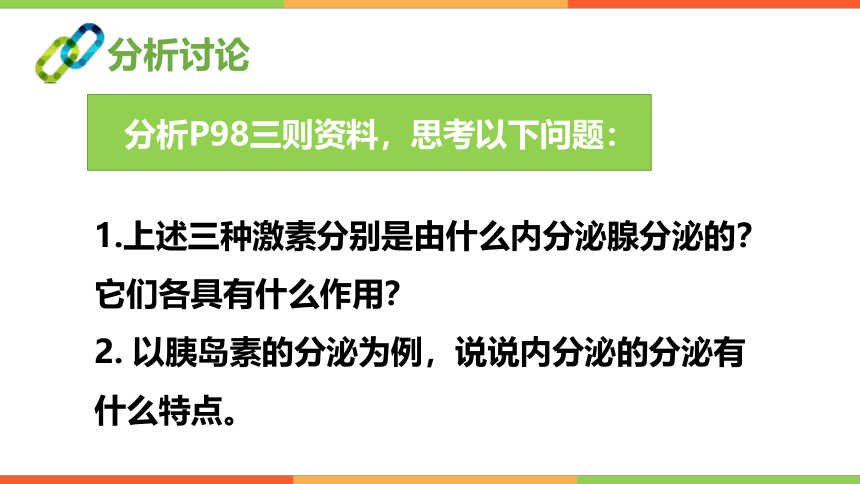 分析讨论

分析P98三则资料，思考以下问题：

1.上述三种激素分别是由什么内分泌腺分泌的？它们各具有什么作用？
2. 以胰岛素的分泌为例，说说内分泌的分泌有什么特点。